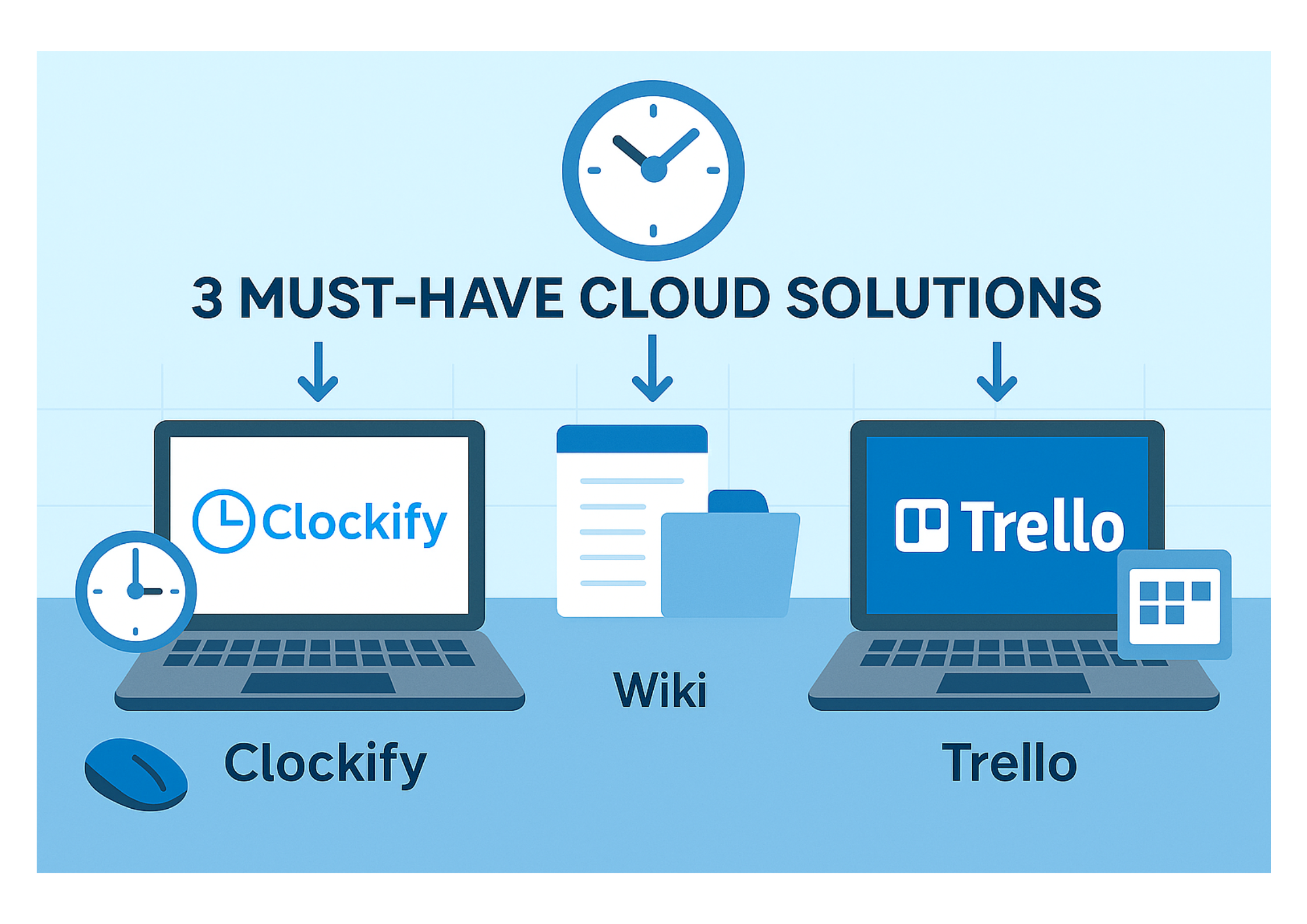 3 MUST-HAVE CLOUD SOLUTIONS

Clockify

Trello

Wiki

Clockify

Trello